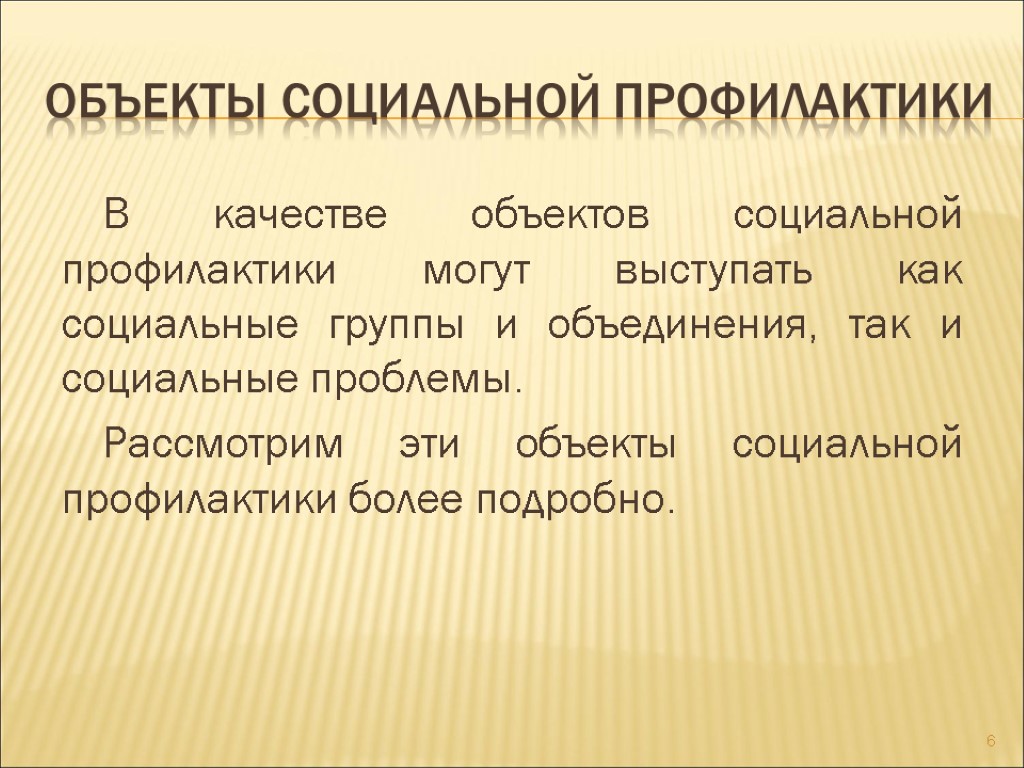 ОБЪЕКТЫ СОЦИАЛЬНОЙ ПРОФИЛАКТИКИ

В качестве объектов социальной профилактики могут выступать как социальные группы и объединения, так и социальные проблемы.

Рассмотрим эти объекты социальной профилактики более подробно.

6